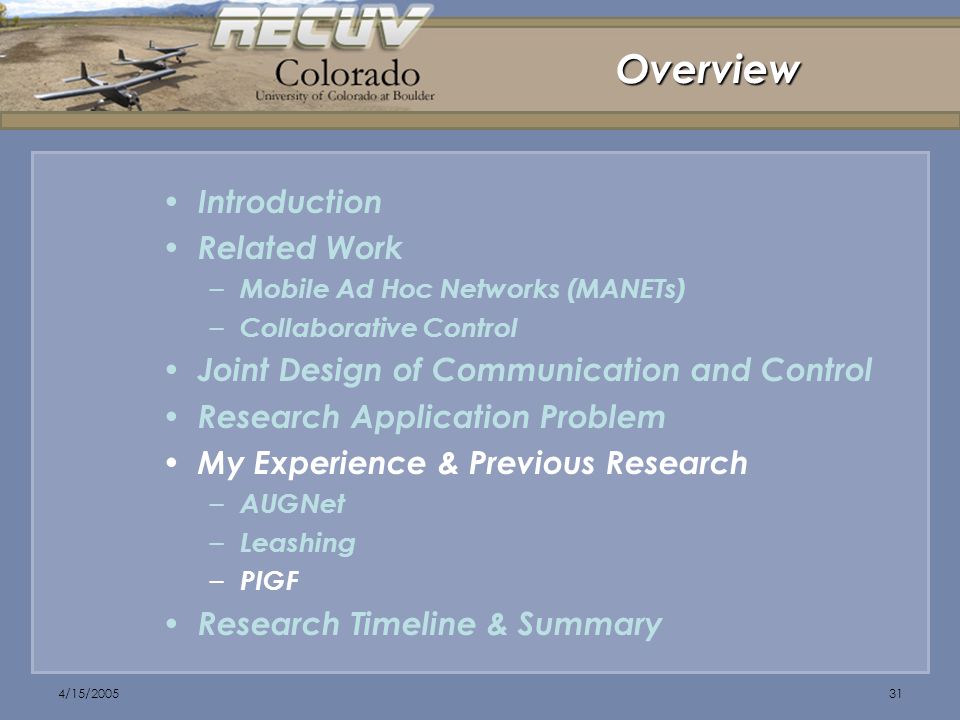 RECUV
Colorado
University of Colorado at Boulder

Overview

• Introduction
• Related Work
– Mobile Ad Hoc Networks (MANETs)
– Collaborative Control
• Joint Design of Communication and Control
• Research Application Problem
• My Experience & Previous Research
– AUGNet
– Leashing
– PIGF
• Research Timeline & Summary

4/15/2005

31